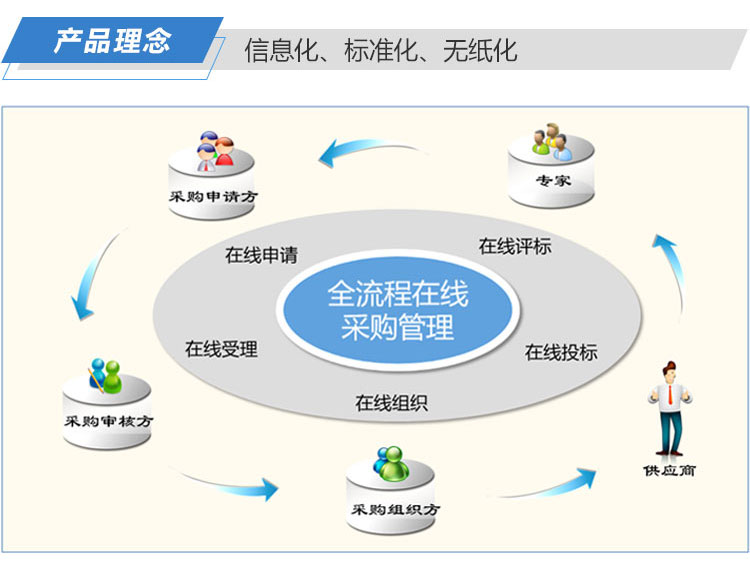 产品理念

信息化、标准化、无纸化

采购申请方

专家

在线申请

在线评标

全流程在线采购管理

在线受理

在线投标

在线组织

采购审核方

供应商

采购组织方